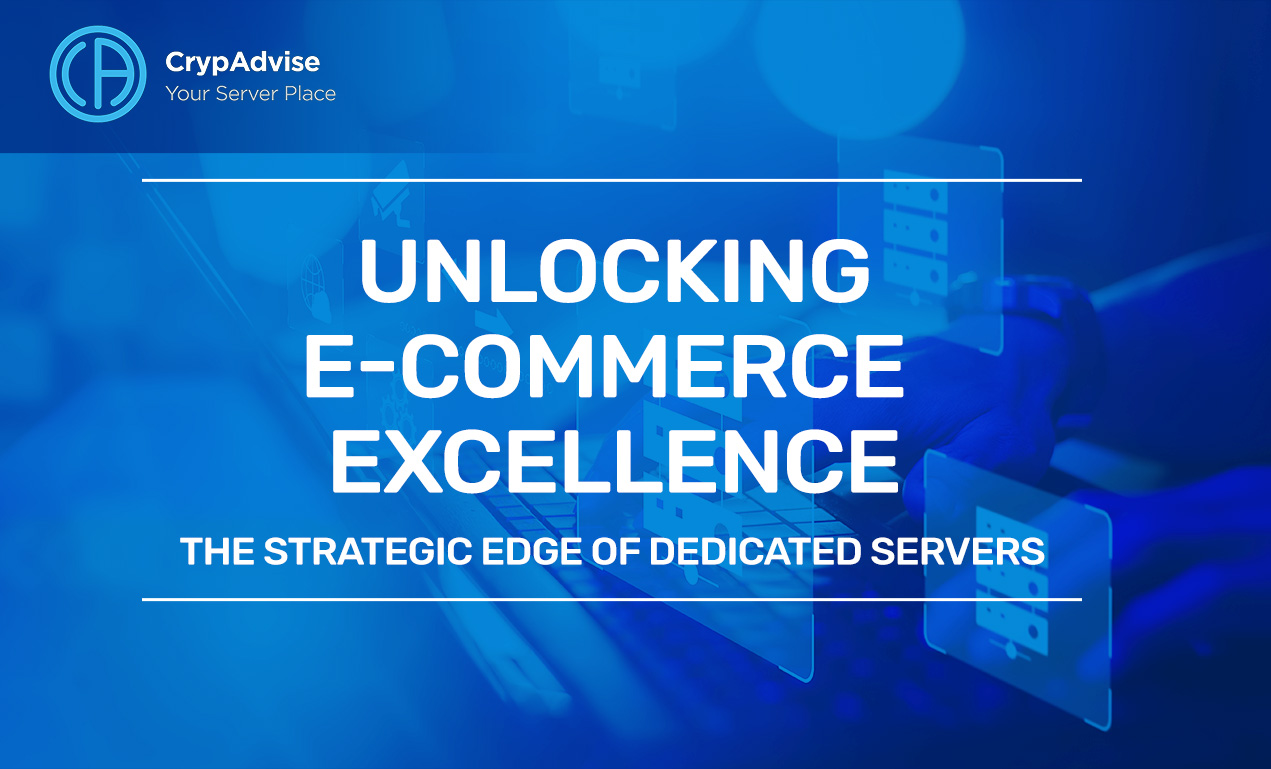 CrypAdvise
Your Server Place

UNLOCKING
E-COMMERCE
EXCELLENCE

THE STRATEGIC EDGE OF DEDICATED SERVERS